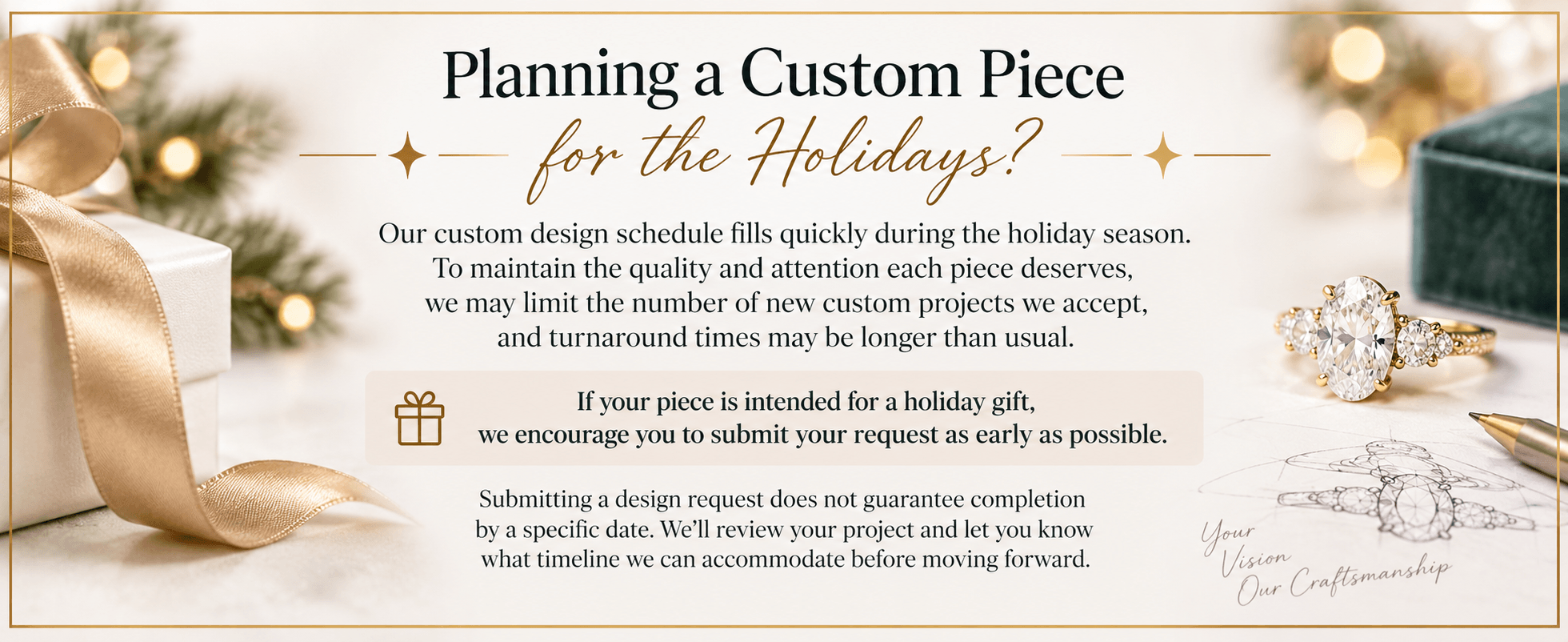 Planning a Custom Piece
for the Holidays?

Our custom design schedule fills quickly during the holiday season. To maintain the quality and attention each piece deserves, we may limit the number of new custom projects we accept, and turnaround times may be longer than usual.

If your piece is intended for a holiday gift, we encourage you to submit your request as early as possible.

Submitting a design request does not guarantee completion by a specific date. We'll review your project and let you know what timeline we can accommodate before moving forward.

Your Vision Our Craftsmanship